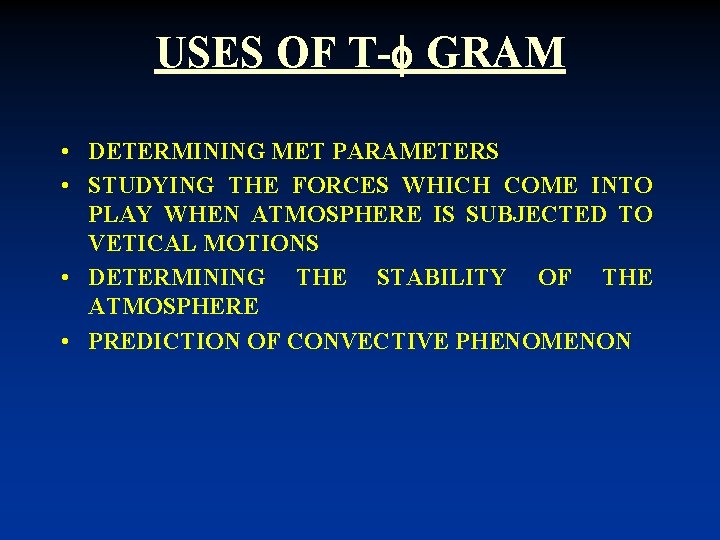 USES OF T-$\phi$ GRAM

• DETERMINING MET PARAMETERS
• STUDYING THE FORCES WHICH COME INTO PLAY WHEN ATMOSPHERE IS SUBJECTED TO VETICAL MOTIONS
• DETERMINING THE STABILITY OF THE ATMOSPHERE
• PREDICTION OF CONVECTIVE PHENOMENON